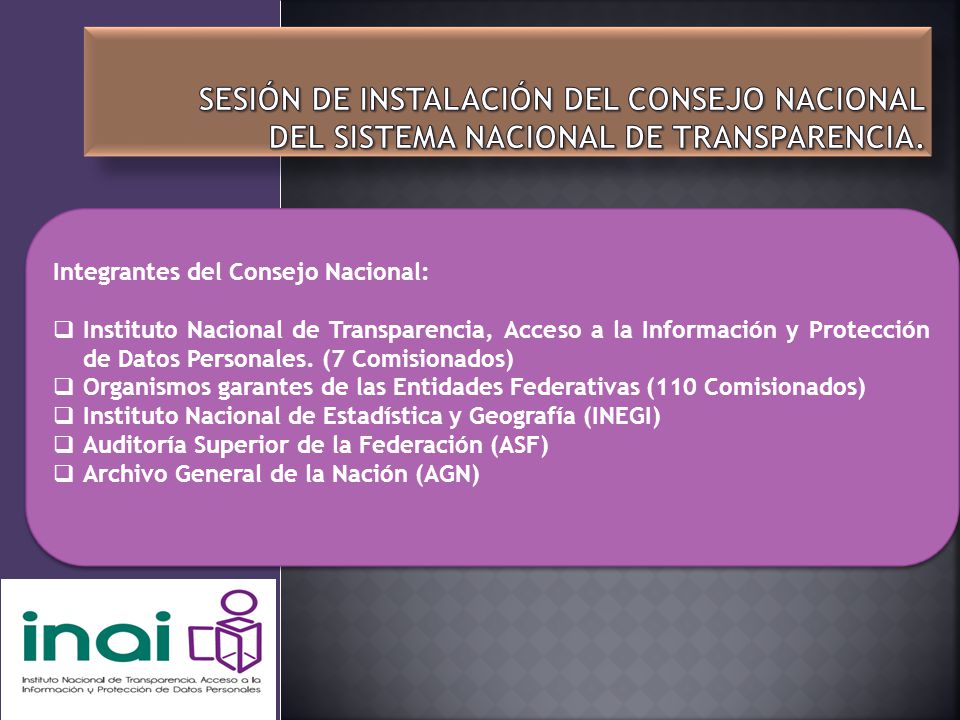 SESIÓN DE INSTALACIÓN DEL CONSEJO NACIONAL DEL SISTEMA NACIONAL DE TRANSPARENCIA.

Integrantes del Consejo Nacional:

❑ Instituto Nacional de Transparencia, Acceso a la Información y Protección de Datos Personales. (7 Comisionados)
❑ Organismos garantes de las Entidades Federativas (110 Comisionados)
❑ Instituto Nacional de Estadística y Geografía (INEGI)
❑ Auditoría Superior de la Federación (ASF)
❑ Archivo General de la Nación (AGN)

inai
Instituto Nacional de Transparencia, Acceso a la Información y Protección de Datos Personales